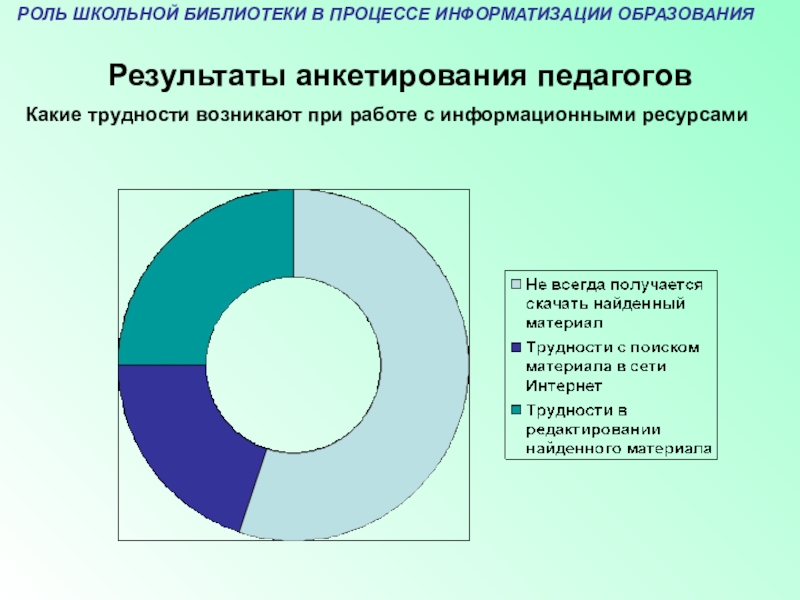 РОЛЬ ШКОЛЬНОЙ БИБЛИОТЕКИ В ПРОЦЕССЕ ИНФОРМАТИЗАЦИИ ОБРАЗОВАНИЯ

Результаты анкетирования педагогов

Какие трудности возникают при работе с информационными ресурсами

Не всегда получается скачать найденный материал

Трудности с поиском материала в сети Интернет

Трудности в редактировании найденного материала